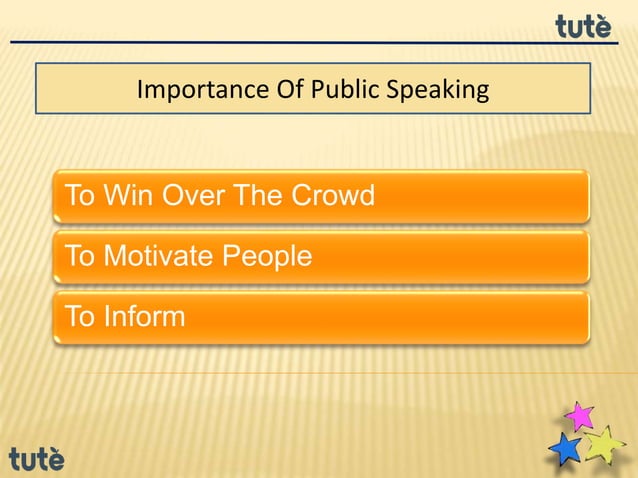 tutè

Importance Of Public Speaking

To Win Over The Crowd

To Motivate People

To Inform

tutè